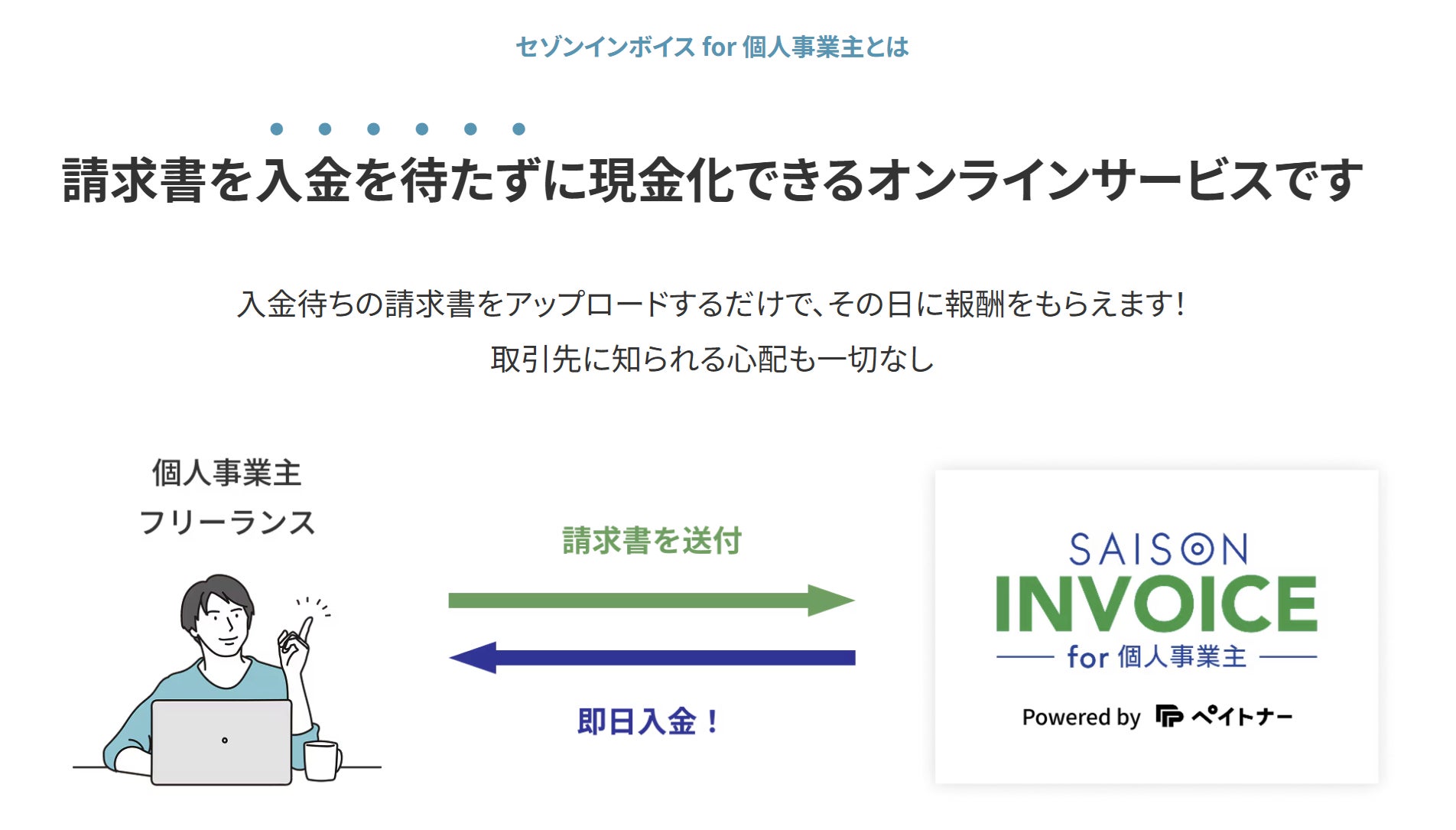 セゾンインボイス for 個人事業主とは

請求書を入金を待たずに現金化できるオンラインサービスです

入金待ちの請求書をアップロードするだけで、その日に報酬をもらえます!
取引先に知られる心配も一切なし

個人事業主
フリーランス

請求書を送付

即日入金!

SAISON
INVOICE
for 個人事業主

Powered by ペイトナー